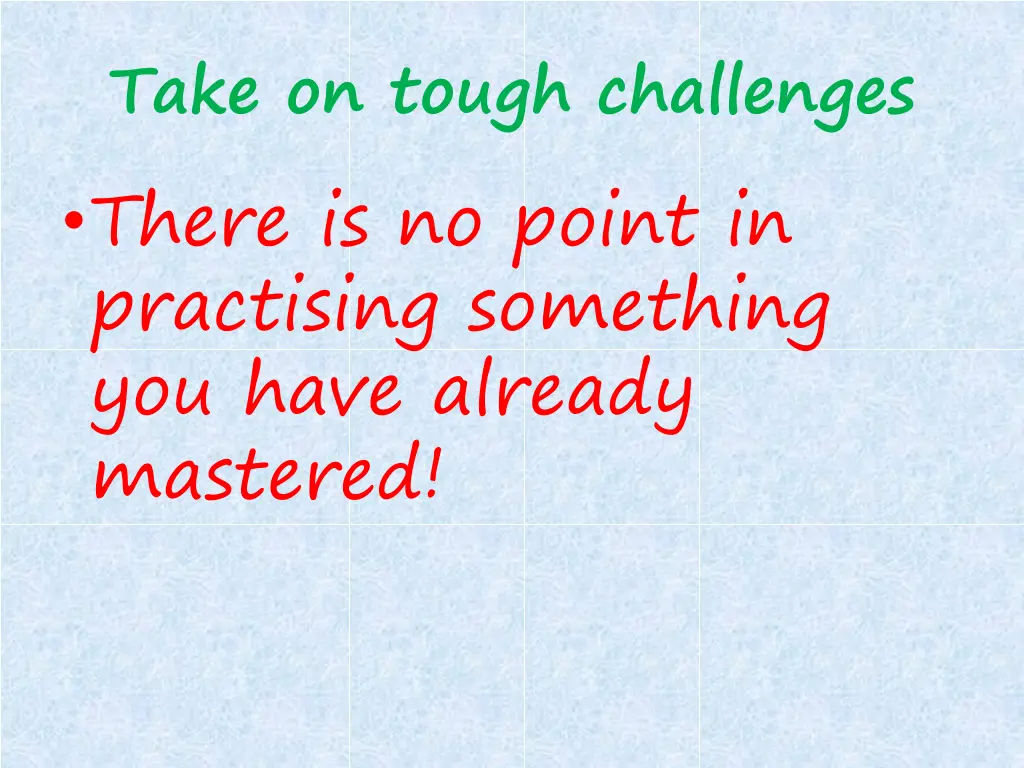 Take on tough challenges

• There is no point in practising something you have already mastered!